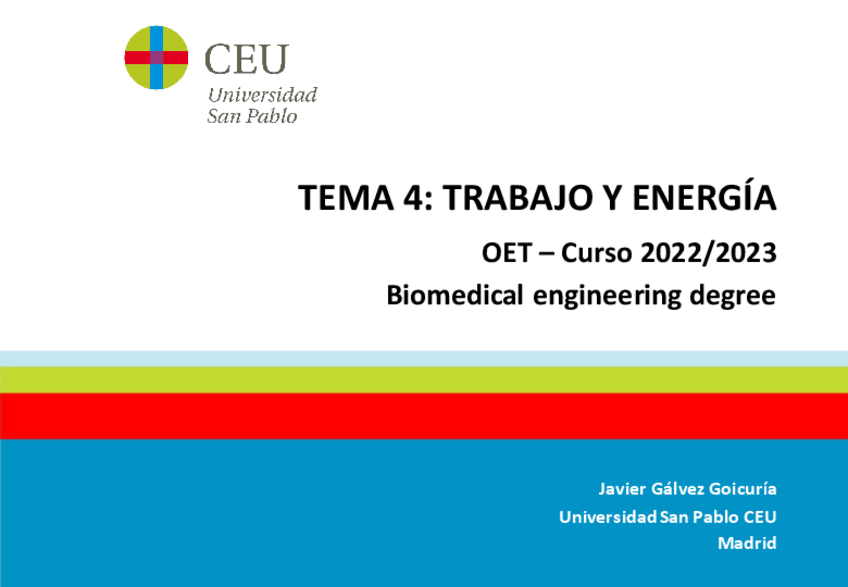 CEU
Universidad
San Pablo

TEMA 4: TRABAJO Y ENERGÍA

OET – Curso 2022/2023

Biomedical engineering degree

Javier Gálvez Goicuría

Universidad San Pablo CEU

Madrid